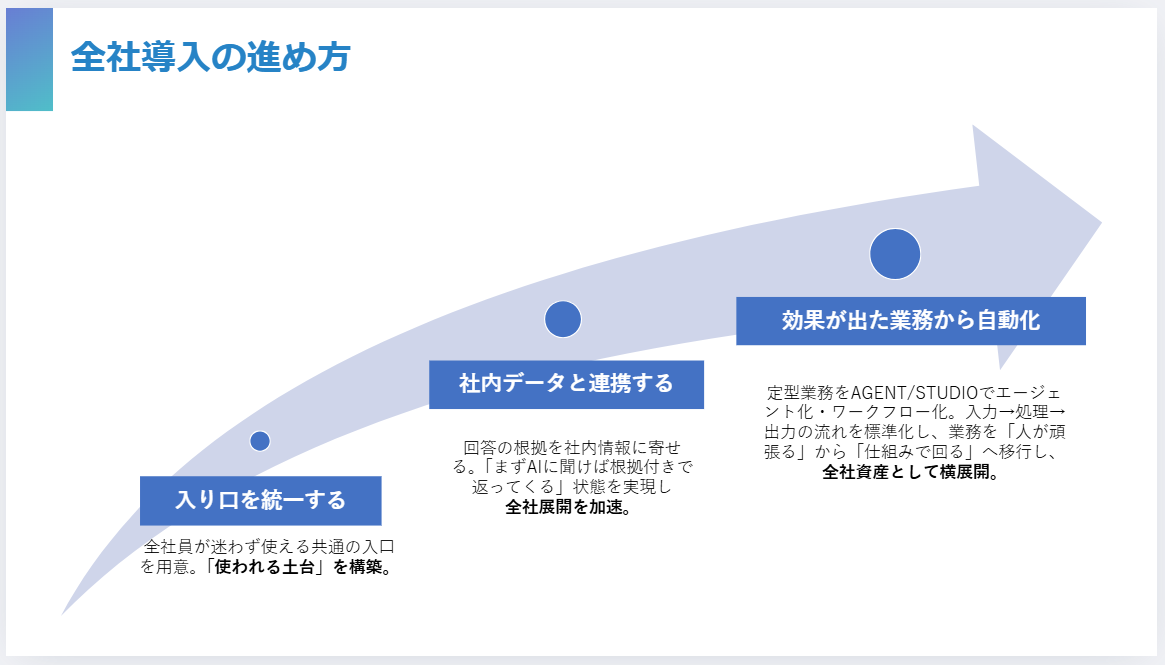 全社導入の進め方

入り口を統一する

全社員が迷わず使える共通の入口を用意。「使われる土台」を構築。

社内データと連携する

回答の根拠を社内情報に寄せる。「まずAIに聞けば根拠付きで返ってくる」状態を実現し全社展開を加速。

効果が出た業務から自動化

定型業務をAGENT/STUDIOでエージェント化・ワークフロー化。入力→処理→出力の流れを標準化し、業務を「人が頑張る」から「仕組みで回る」へ移行し、全社資産として横展開。